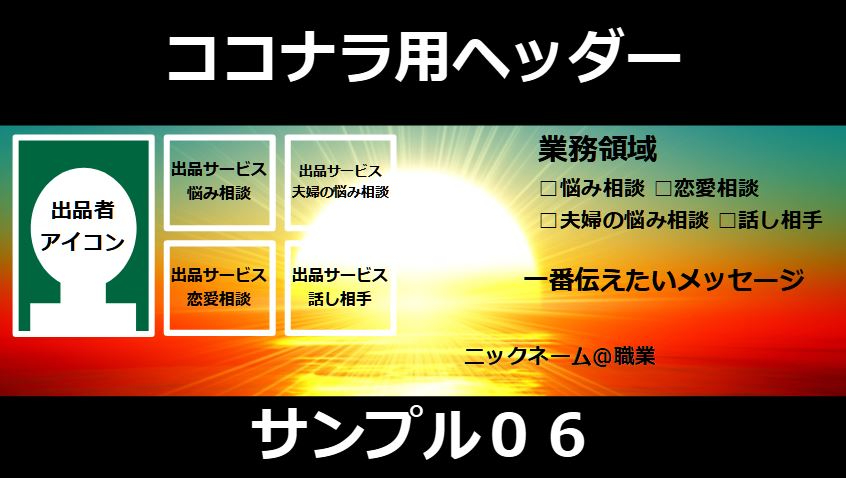 ココナラ用ヘッダー

出品者
アイコン

出品サービス
悩み相談

出品サービス
夫婦の悩み相談

出品サービス
恋愛相談

出品サービス
話し相手

業務領域
□悩み相談 □恋愛相談
□夫婦の悩み相談 □話し相手

一番伝えたいメッセージ

ニックネーム＠職業

サンプル０６